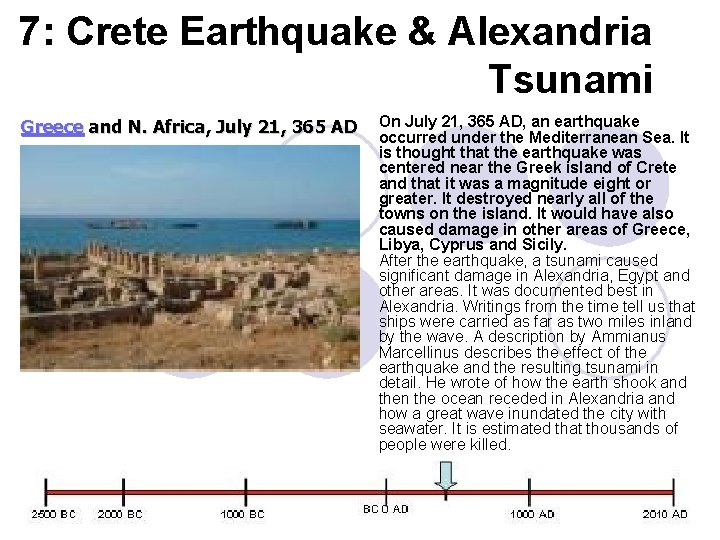 7: Crete Earthquake & Alexandria Tsunami

Greece and N. Africa, July 21, 365 AD

On July 21, 365 AD, an earthquake occurred under the Mediterranean Sea. It is thought that the earthquake was centered near the Greek island of Crete and that it was a magnitude eight or greater. It destroyed nearly all of the towns on the island. It would have also caused damage in other areas of Greece, Libya, Cyprus and Sicily.
After the earthquake, a tsunami caused significant damage in Alexandria, Egypt and other areas. It was documented best in Alexandria. Writings from the time tell us that ships were carried as far as two miles inland by the wave. A description by Ammianus Marcellinus describes the effect of the earthquake and the resulting tsunami in detail. He wrote of how the earth shook and then the ocean receded in Alexandria and how a great wave inundated the city with seawater. It is estimated that thousands of people were killed.

2500 BC 2000 BC 1000 BC BC 0 AD 1000 AD 2010 AD